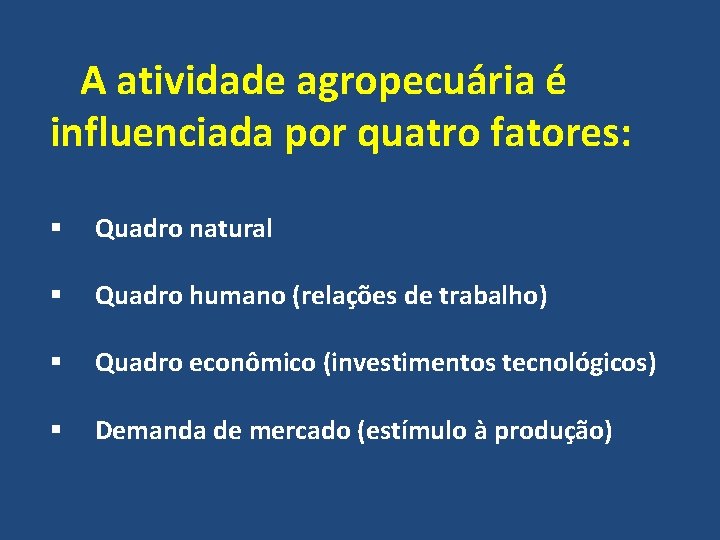 A atividade agropecuária é influenciada por quatro fatores:

• Quadro natural

• Quadro humano (relações de trabalho)

• Quadro econômico (investimentos tecnológicos)

• Demanda de mercado (estímulo à produção)